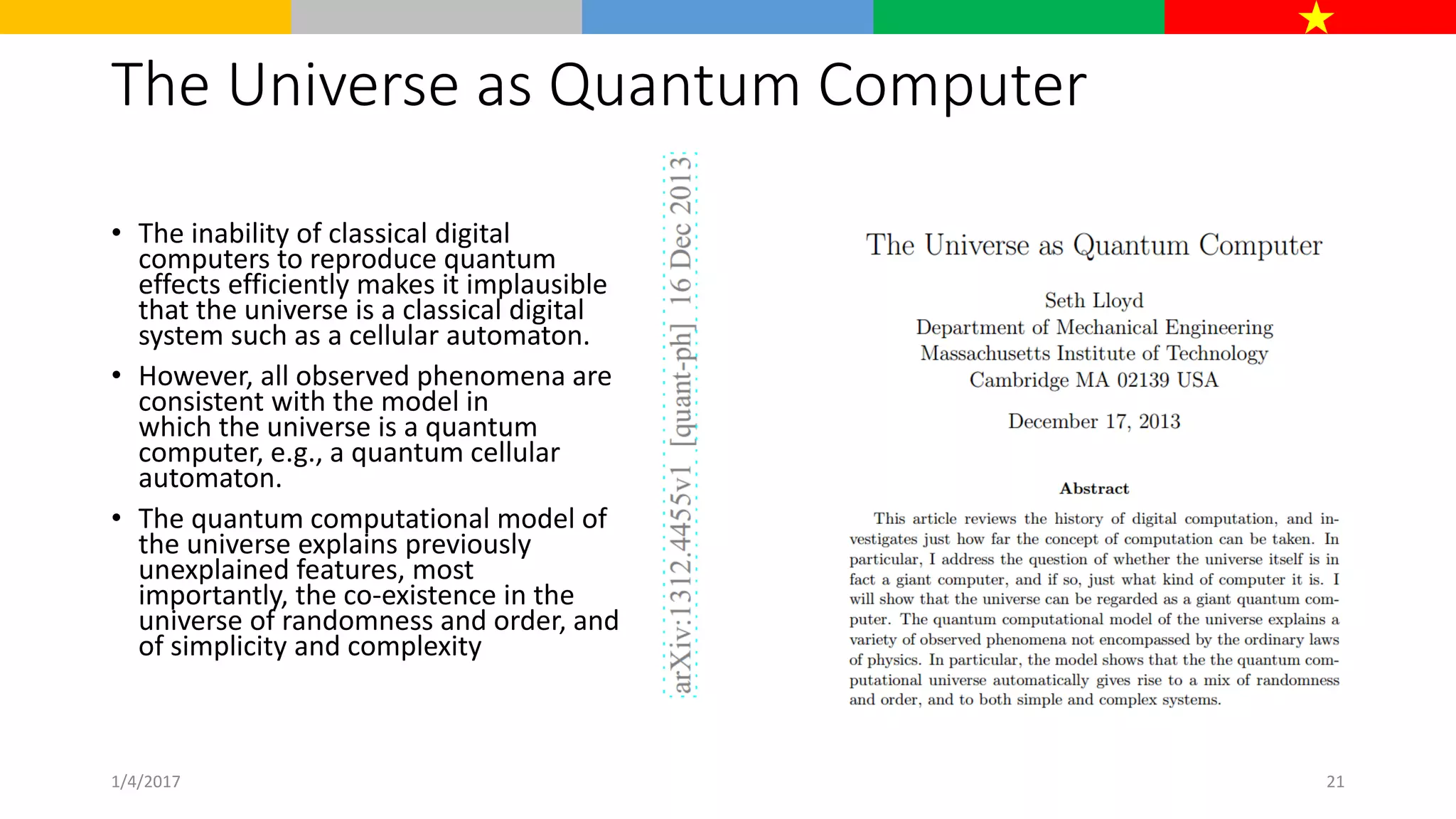 The Universe as Quantum Computer

• The inability of classical digital computers to reproduce quantum effects efficiently makes it implausible that the universe is a classical digital system such as a cellular automaton.

• However, all observed phenomena are consistent with the model in which the universe is a quantum computer, e.g., a quantum cellular automaton.

• The quantum computational model of the universe explains previously unexplained features, most importantly, the co-existence in the universe of randomness and order, and of simplicity and complexity

arXiv:1312.4455v1 [quant-ph] 16 Dec 2013

The Universe as Quantum Computer

Seth Lloyd
Department of Mechanical Engineering
Massachusetts Institute of Technology
Cambridge MA 02139 USA

December 17, 2013

Abstract

This article reviews the history of digital computation, and investigates just how far the concept of computation can be taken. In particular, I address the question of whether the universe itself is in fact a giant computer, and if so, just what kind of computer it is. I will show that the universe can be regarded as a giant quantum computer. The quantum computational model of the universe explains a variety of observed phenomena not encompassed by the ordinary laws of physics. In particular, the model shows that the the quantum computational universe automatically gives rise to a mix of randomness and order, and to both simple and complex systems.

1/4/2017

21